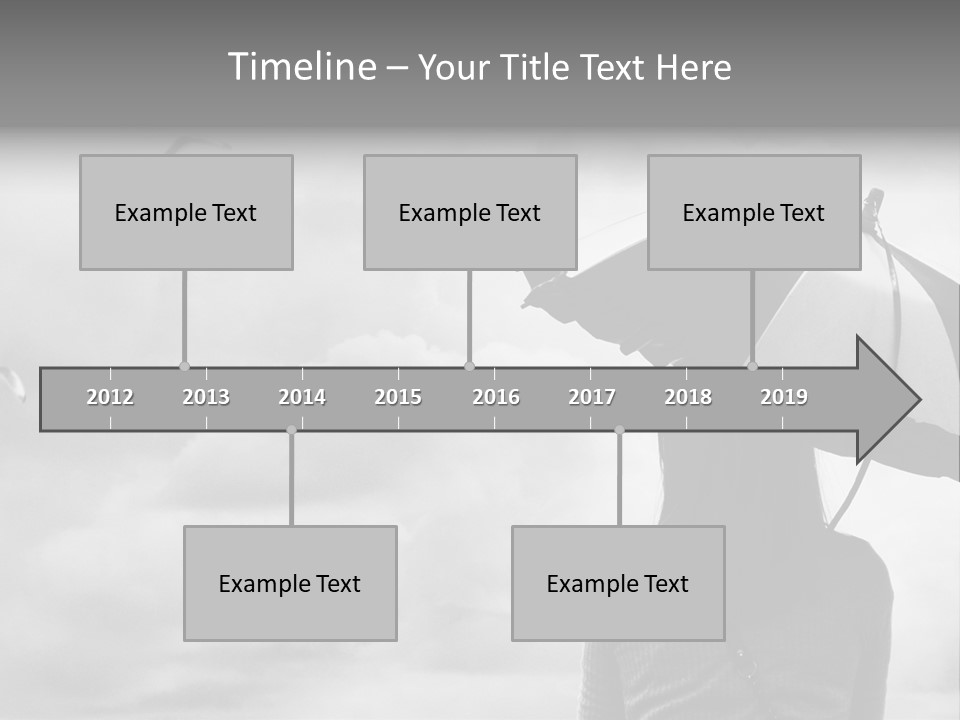 Timeline – Your Title Text Here

Example Text

Example Text

Example Text

2012 2013 2014 2015 2016 2017 2018 2019

Example Text

Example Text